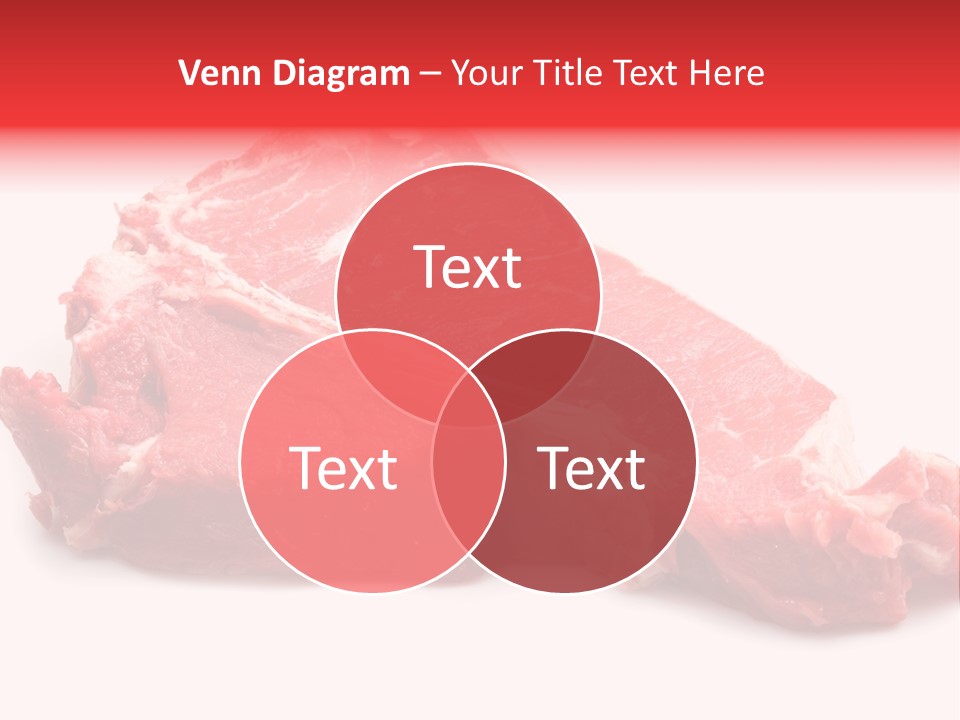 Venn Diagram – Your Title Text Here

Text

Text

Text